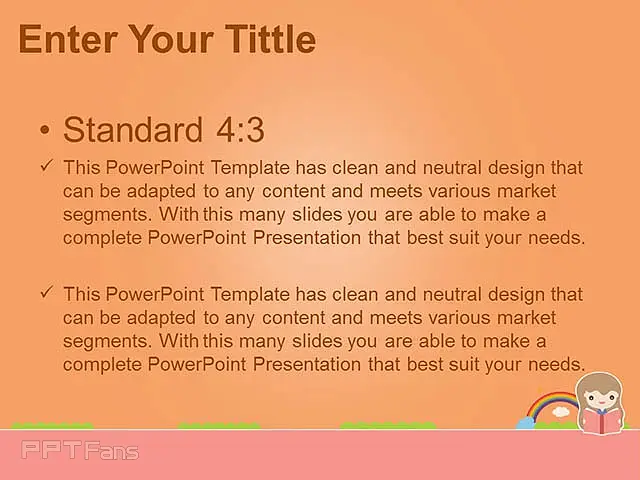 Enter Your Tittle

• Standard 4:3

✓ This PowerPoint Template has clean and neutral design that can be adapted to any content and meets various market segments. With this many slides you are able to make a complete PowerPoint Presentation that best suit your needs.

✓ This PowerPoint Template has clean and neutral design that can be adapted to any content and meets various market segments. With this many slides you are able to make a complete PowerPoint Presentation that best suit your needs.

PPTFans